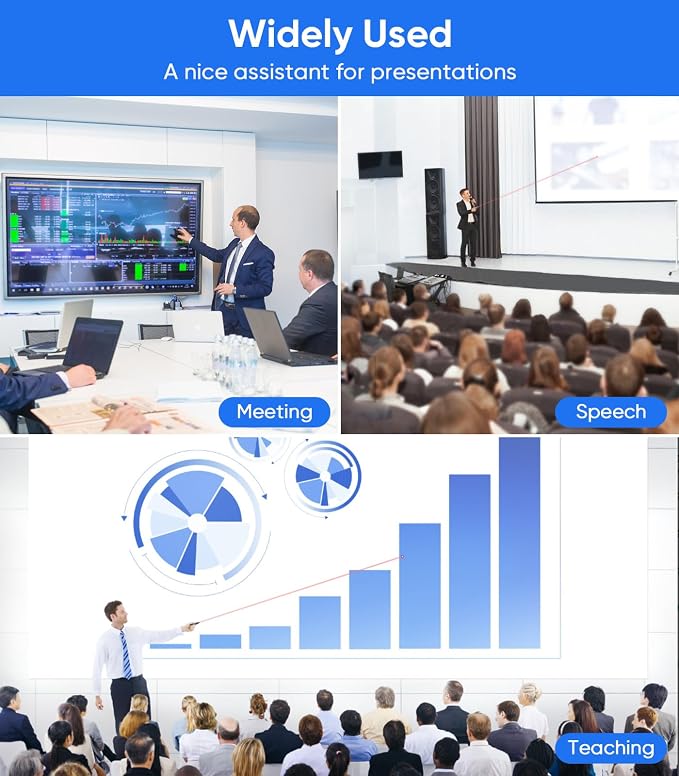 Widely Used
A nice assistant for presentations

Meeting

Speech

Teaching